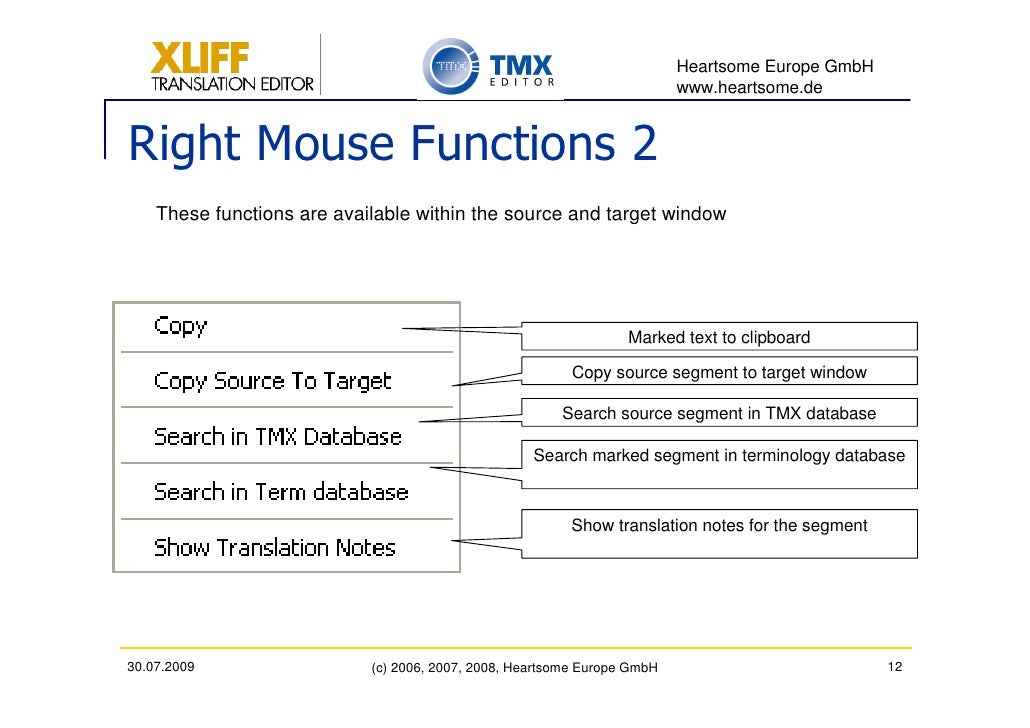 XLIFF
TRANSLATION EDITOR

TMX
EDITOR

Heartsome Europe GmbH
www.heartsome.de

Right Mouse Functions 2

These functions are available within the source and target window

Copy

Copy Source To Target

Search in TMX Database

Search in Term database

Show Translation Notes

Marked text to clipboard

Copy source segment to target window

Search source segment in TMX database

Search marked segment in terminology database

Show translation notes for the segment

30.07.2009

(c) 2006, 2007, 2008, Heartsome Europe GmbH

12